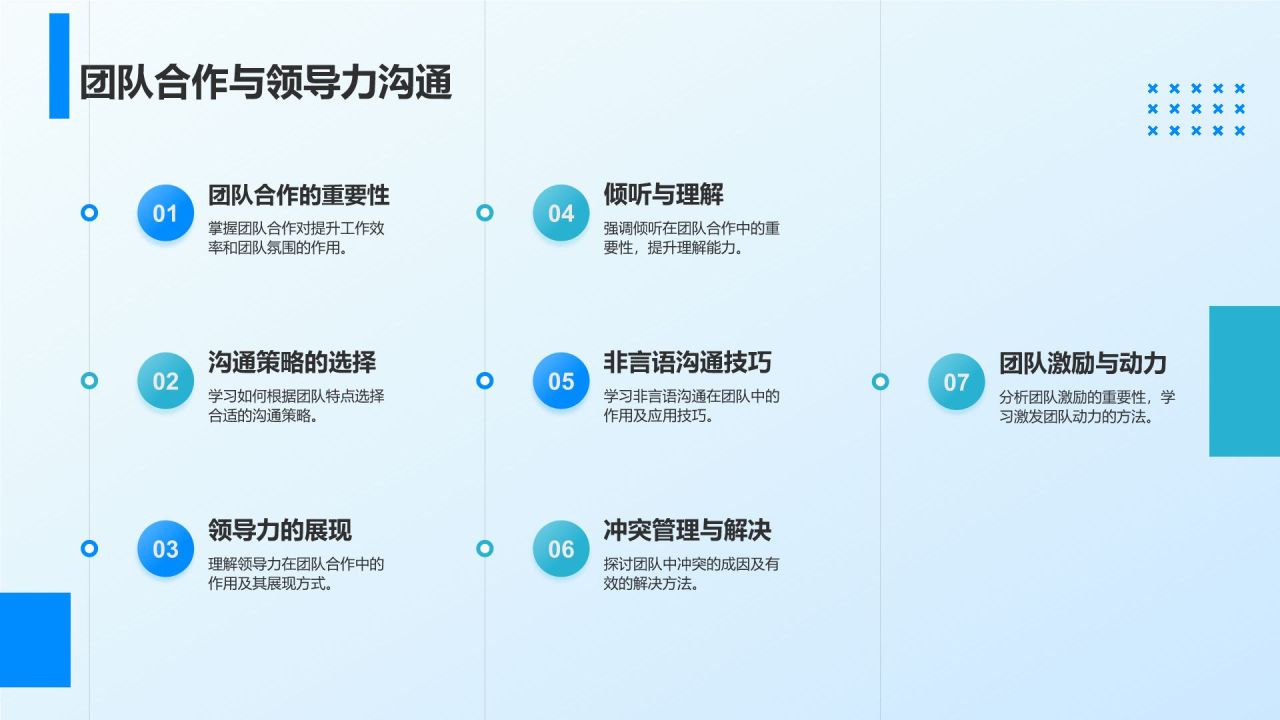 团队合作与领导力沟通

01
团队合作的重要性
掌握团队合作对提升工作效率和团队氛围的作用。

02
沟通策略的选择
学习如何根据团队特点选择合适的沟通策略。

03
领导力的展现
理解领导力在团队合作中的作用及其展现方式。

04
倾听与理解
强调倾听在团队合作中的重要性，提升理解能力。

05
非言语沟通技巧
学习非言语沟通在团队中的作用及应用技巧。

06
冲突管理与解决
探讨团队中冲突的成因及有效的解决方法。

07
团队激励与动力
分析团队激励的重要性，学习激发团队动力的方法。